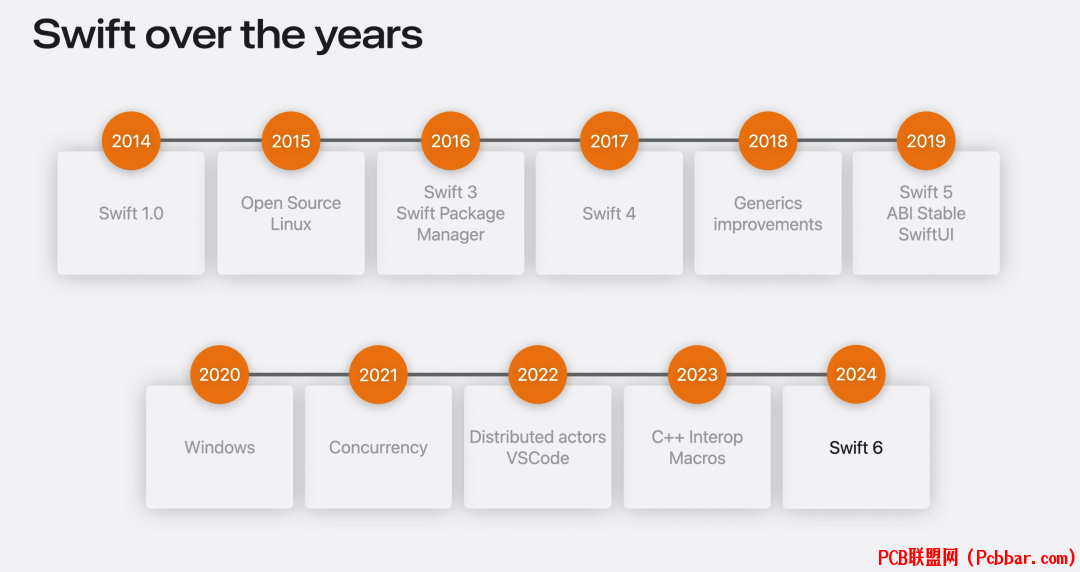 Swift over the years

2014
Swift 1.0

2015
Open Source
Linux

2016
Swift 3
Swift Package Manager

2017
Swift 4

2018
Generics improvements

2019
Swift 5
ABI Stable
SwiftUI

2020
Windows

2021
Concurrency

2022
Distributed actors
VSCode

2023
C++ Interop
Macros

2024
Swift 6

PCB联盟网 (Pcbbar.com)